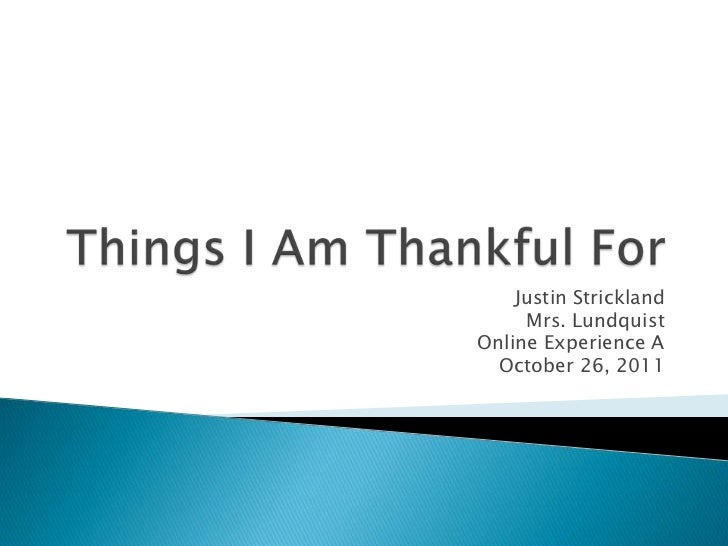 Things I Am Thankful For

Justin Strickland
Mrs. Lundquist
Online Experience A
October 26, 2011